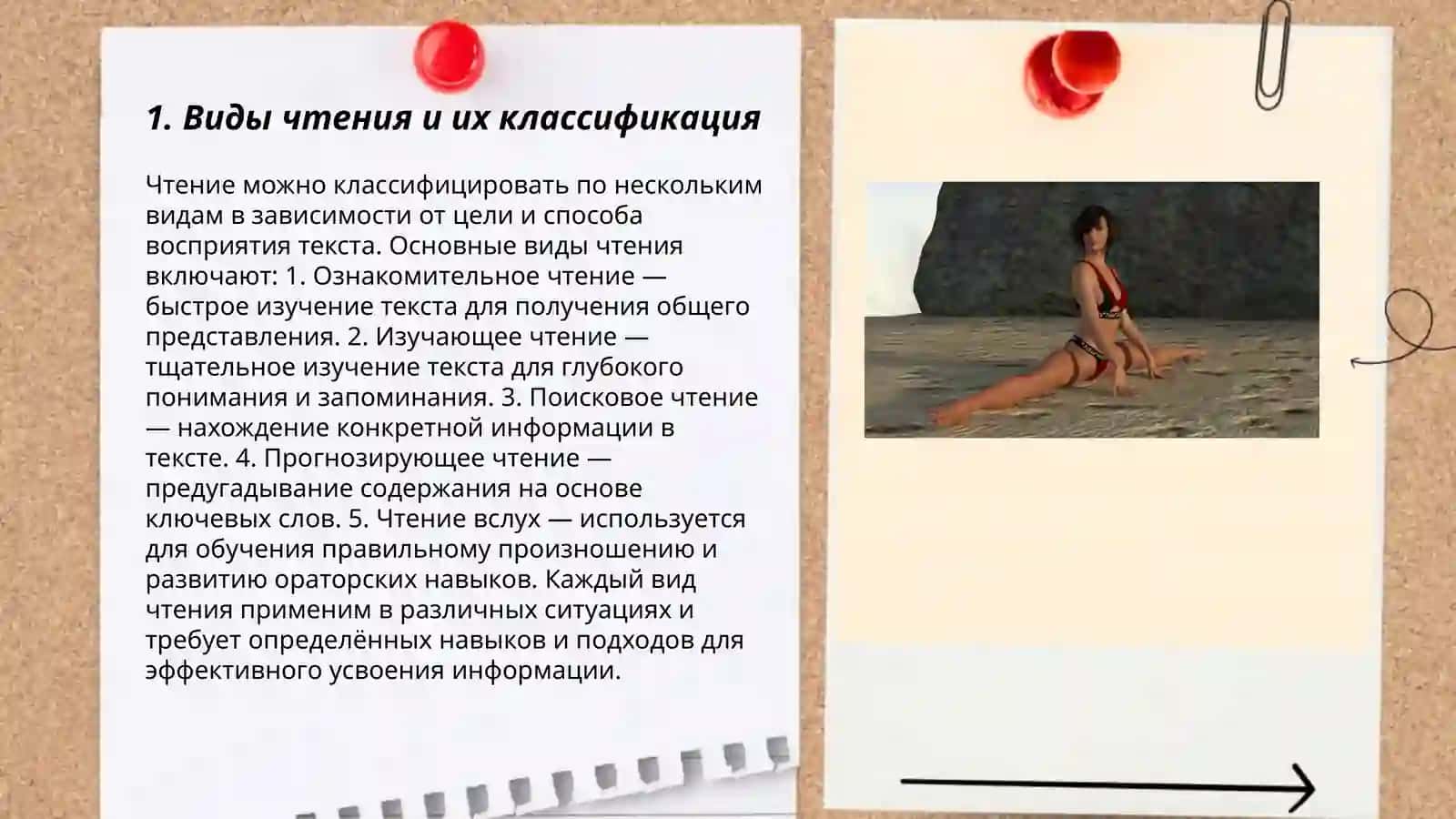 1. Виды чтения и их классификация

Чтение можно классифицировать по нескольким видам в зависимости от цели и способа восприятия текста. Основные виды чтения включают: 1. Ознакомительное чтение — быстрое изучение текста для получения общего представления. 2. Изучающее чтение — тщательное изучение текста для глубокого понимания и запоминания. 3. Поисковое чтение — нахождение конкретной информации в тексте. 4. Прогнозирующее чтение — предугадывание содержания на основе ключевых слов. 5. Чтение вслух — используется для обучения правильному произношению и развитию ораторских навыков. Каждый вид чтения применим в различных ситуациях и требует определённых навыков и подходов для эффективного усвоения информации.